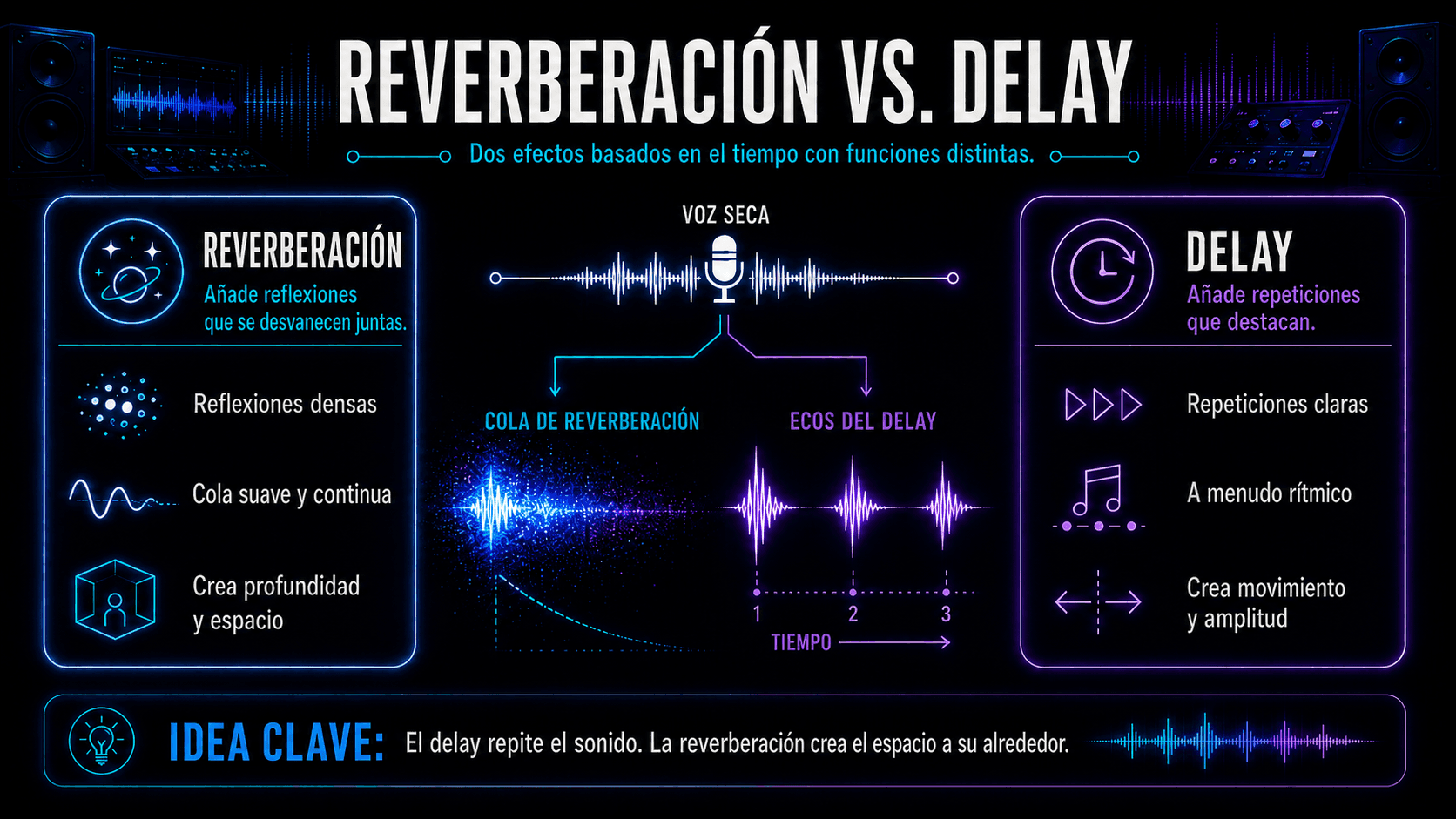 REVERBERACIÓN VS. DELAY

Dos efectos basados en el tiempo con funciones distintas.

REVERBERACIÓN
Añade reflexiones que se desvanecen juntas.

Reflexiones densas

Cola suave y continua

Crea profundidad y espacio

VOZ SECA

COLA DE REVERBERACIÓN

ECOS DEL DELAY

1
2
3
TIEMPO

DELAY
Añade repeticiones que destacan.

Repeticiones claras

A menudo rítmico

Crea movimiento y amplitud

IDEA CLAVE: El delay repite el sonido. La reverberación crea el espacio a su alrededor.